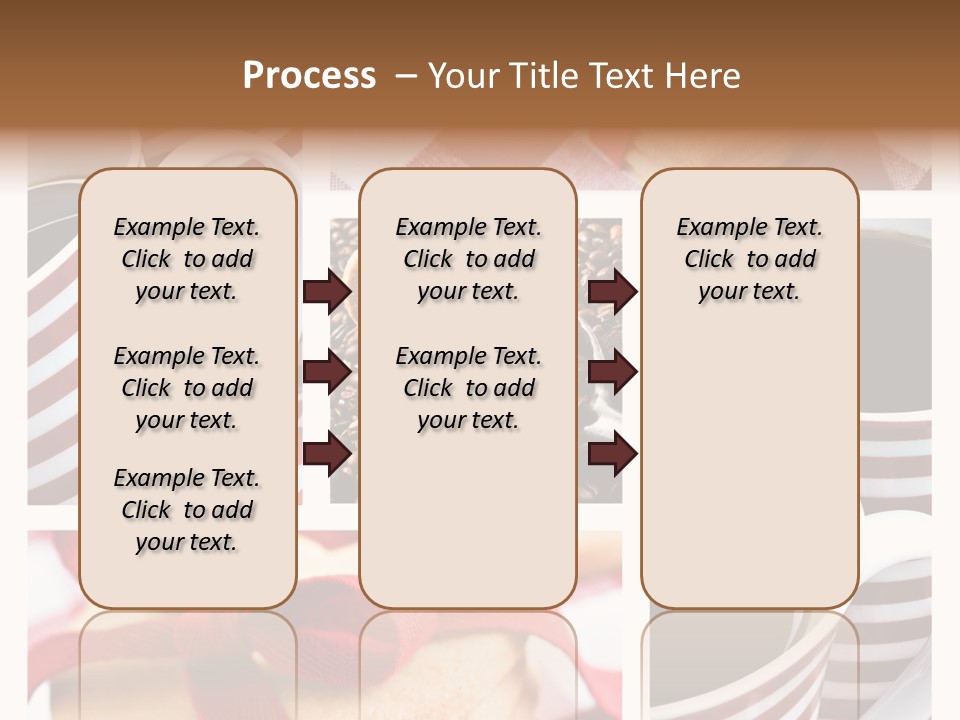 Process – Your Title Text Here

Example Text. Click to add your text.

Example Text. Click to add your text.

Example Text. Click to add your text.

Example Text. Click to add your text.

Example Text. Click to add your text.

Example Text. Click to add your text.